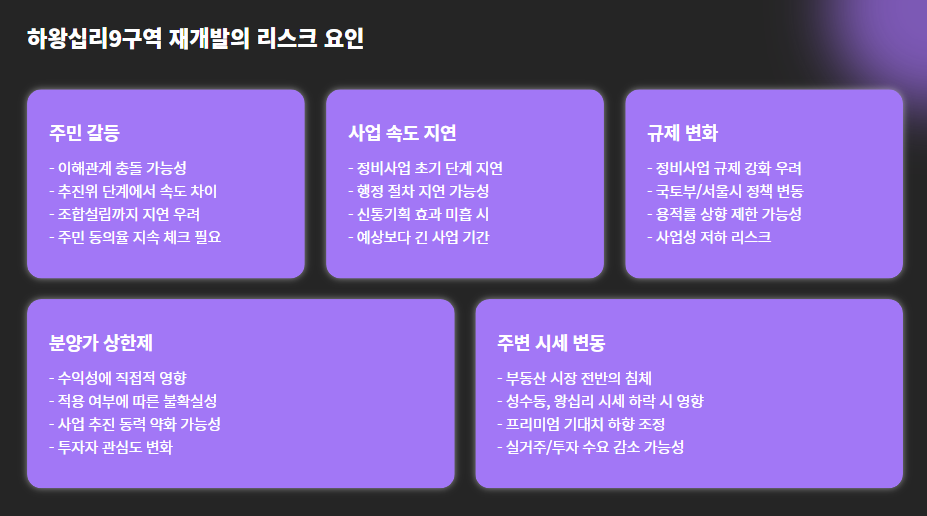 하왕십리9구역 재개발의 리스크 요인

주민 갈등

- 이해관계 충돌 가능성
- 추진위 단계에서 속도 차이
- 조합설립까지 지연 우려
- 주민 동의율 지속 체크 필요

사업 속도 지연

- 정비사업 초기 단계 지연
- 행정 절차 지연 가능성
- 신통기획 효과 미흡 시
- 예상보다 긴 사업 기간

규제 변화

- 정비사업 규제 강화 우려
- 국토부/서울시 정책 변동
- 용적률 상향 제한 가능성
- 사업성 저하 리스크

분양가 상한제

- 수익성에 직접적 영향
- 적용 여부에 따른 불확실성
- 사업 추진 동력 약화 가능성
- 투자자 관심도 변화

주변 시세 변동

- 부동산 시장 전반의 침체
- 성수동, 왕십리 시세 하락 시 영향
- 프리미엄 기대치 하향 조정
- 실거주/투자 수요 감소 가능성